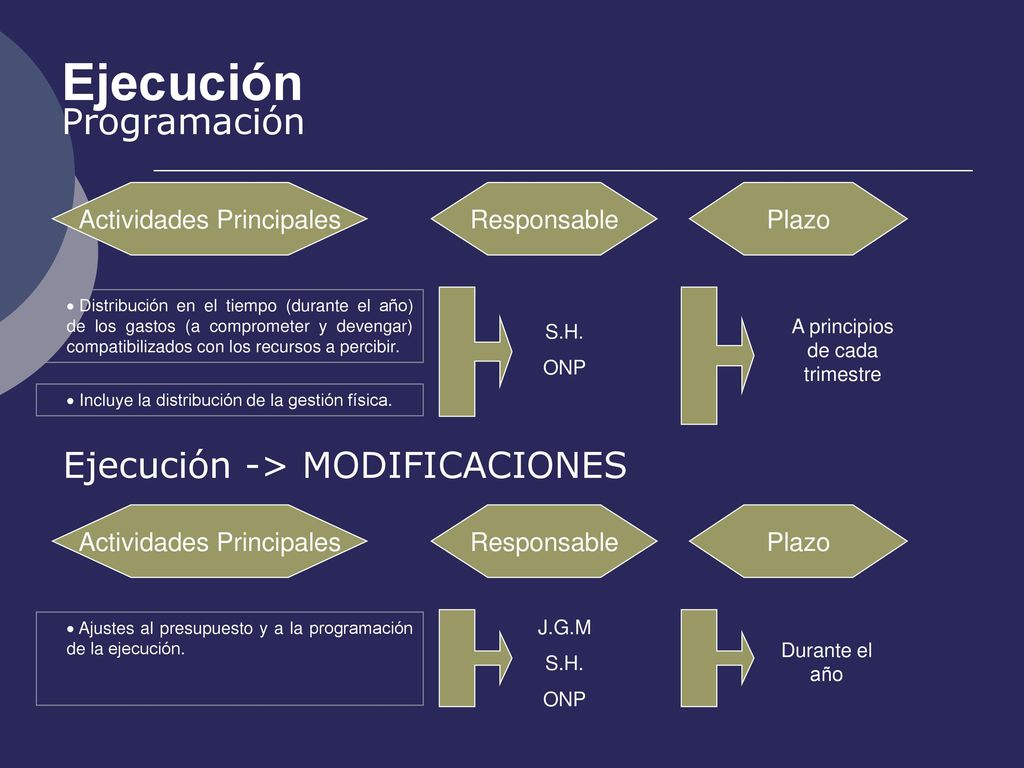 Ejecución
Programación

Actividades Principales

Responsable

Plazo

• Distribución en el tiempo (durante el año) de los gastos (a comprometer y devengar) compatibilizados con los recursos a percibir.

• Incluye la distribución de la gestión física.

S.H.
ONP

A principios de cada trimestre

Ejecución -> MODIFICACIONES

Actividades Principales

Responsable

Plazo

• Ajustes al presupuesto y a la programación de la ejecución.

J.G.M
S.H.
ONP

Durante el año